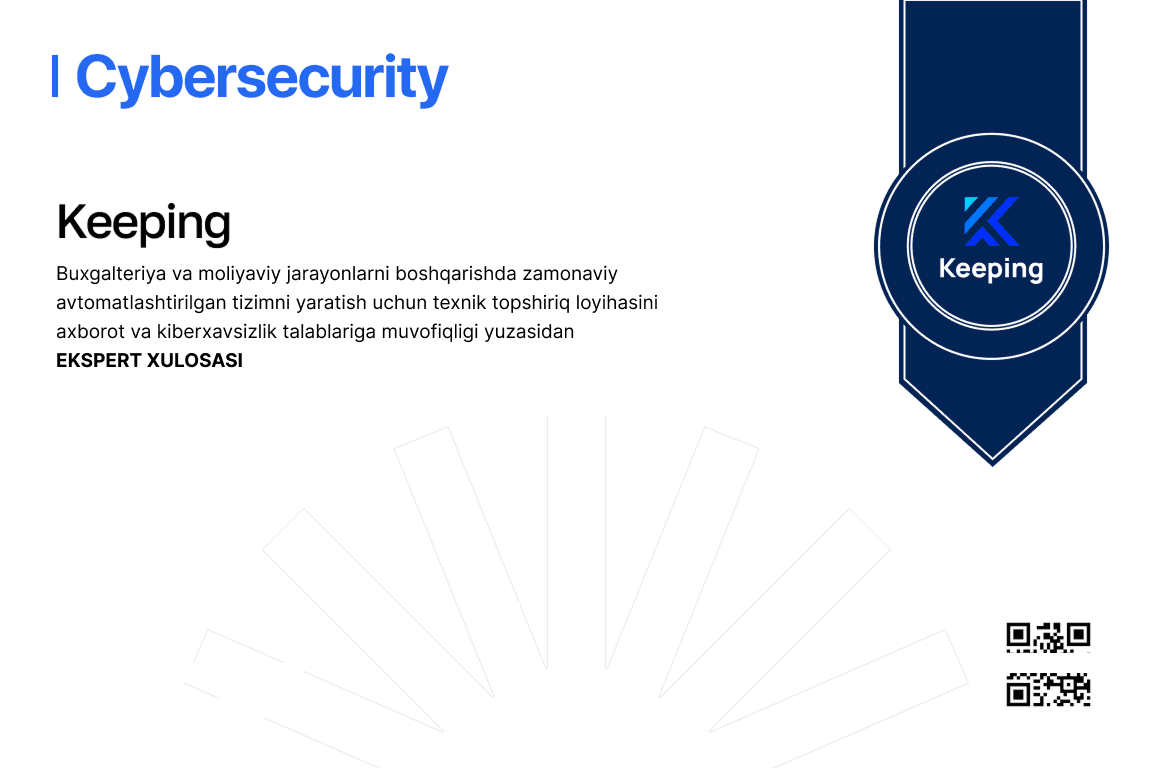 Cybersecurity

Keeping

Buxgalteriya va moliyaviy jarayonlarni boshqarishda zamonaviy avtomatlashtirilgan tizimni yaratish uchun texnik topshiriq loyihasini axborot va kiberxavsizlik talablariga muvofiqligi yuzasidan
EKSPERT XULOSASI

Keeping